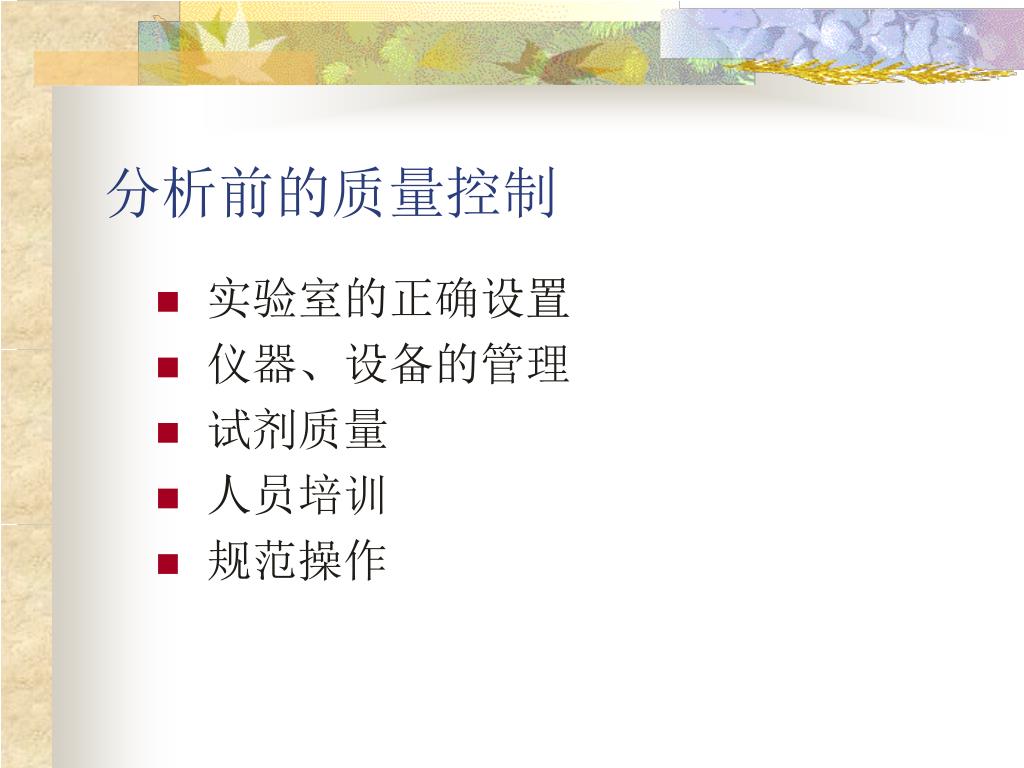 分析前的质量控制

- 实验室的正确设置
- 仪器、设备的管理
- 试剂质量
- 人员培训
- 规范操作